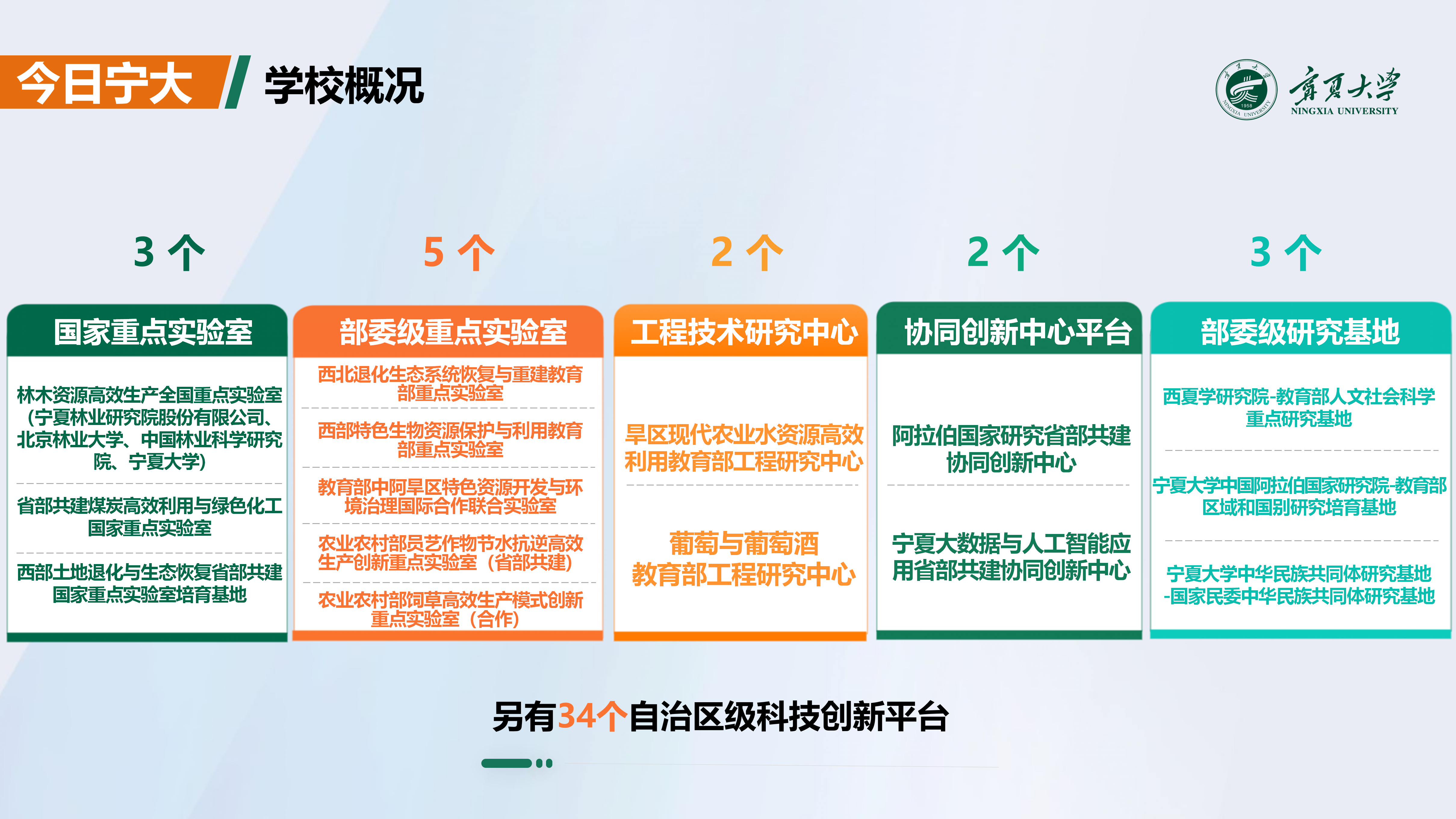 今日宁大 学校概况

宁夏大学
NINGXIA UNIVERSITY

3 个
国家重点实验室
林木资源高效生产全国重点实验室（宁夏林业研究院股份有限公司、北京林业大学、中国林业科学研究院、宁夏大学）
省部共建煤炭高效利用与绿色化工国家重点实验室
西部土地退化与生态恢复省部共建国家重点实验室培育基地

5 个
部委级重点实验室
西北退化生态系统恢复与重建教育部重点实验室
西部特色生物资源保护与利用教育部重点实验室
教育部中阿旱区特色资源开发与环境治理国际合作联合实验室
农业农村部员艺作物节水抗逆高效生产创新重点实验室（省部共建）
农业农村部饲草高效生产模式创新重点实验室（合作）

2 个
工程技术研究中心
旱区现代农业水资源高效利用教育部工程研究中心
葡萄与葡萄酒教育部工程研究中心

2 个
协同创新中心平台
阿拉伯国家研究省部共建协同创新中心
宁夏大数据与人工智能应用省部共建协同创新中心

3 个
部委级研究基地
西夏学研究院-教育部人文社会科学重点研究基地
宁夏大学中国阿拉伯国家研究院-教育部区域和国别研究培育基地
宁夏大学中华民族共同体研究基地-国家民委中华民族共同体研究基地

另有34个自治区级科技创新平台